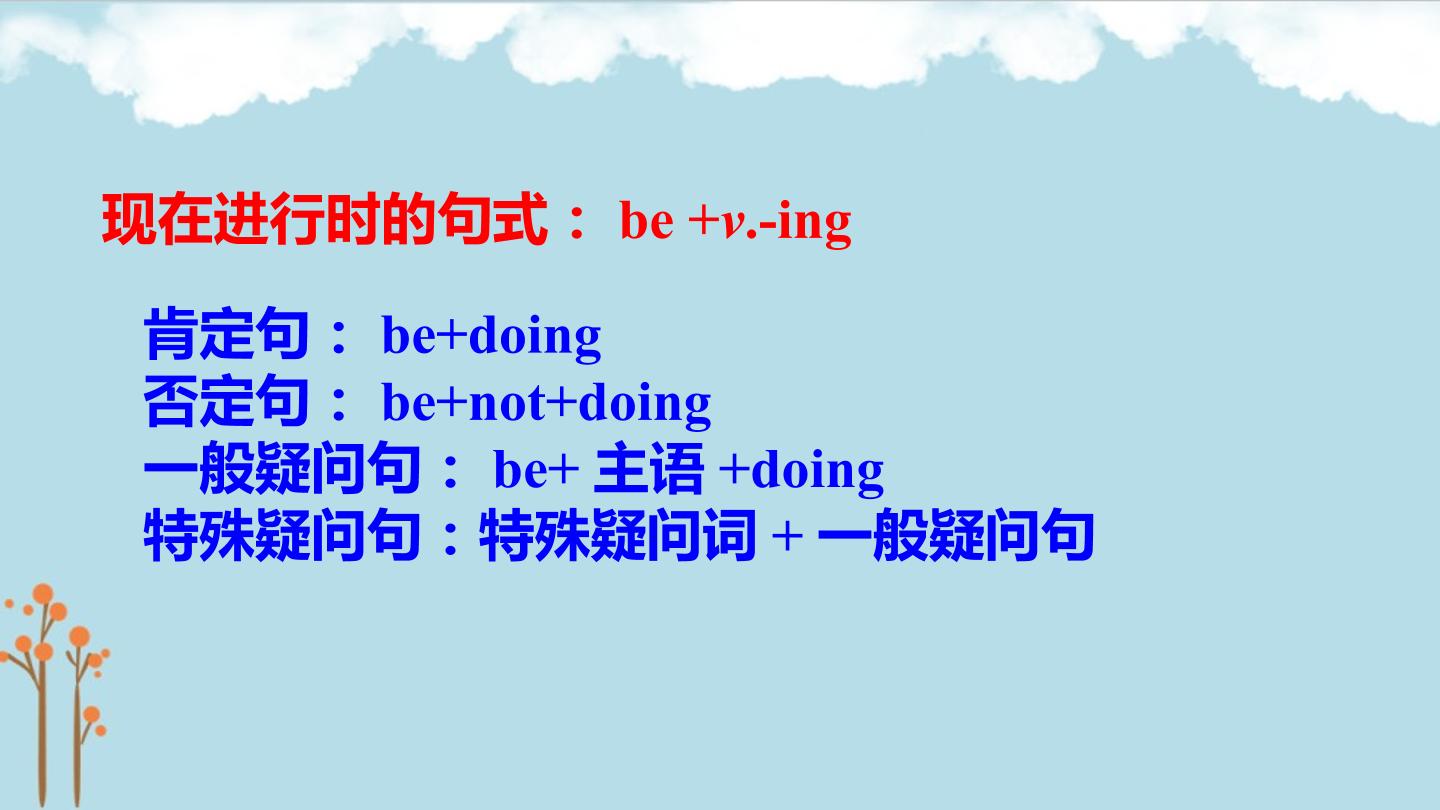 现在进行时的句式： be +v.-ing

肯定句： be+doing
否定句： be+not+doing
一般疑问句： be+ 主语 +doing
特殊疑问句：特殊疑问词 + 一般疑问句